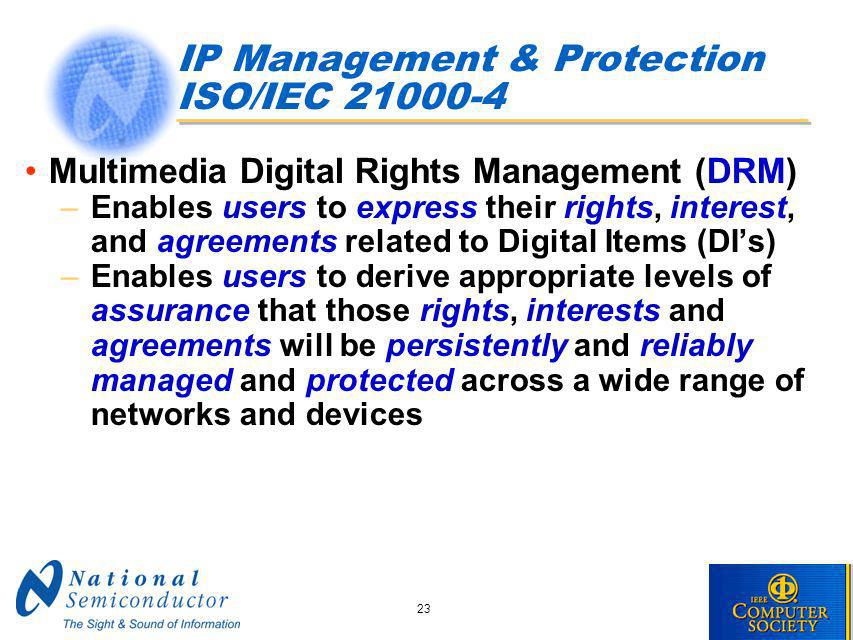 IP Management & Protection
ISO/IEC 21000-4

• Multimedia Digital Rights Management (DRM)
– Enables users to express their rights, interest, and agreements related to Digital Items (DI's)
– Enables users to derive appropriate levels of assurance that those rights, interests and agreements will be persistently and reliably managed and protected across a wide range of networks and devices

National Semiconductor
The Sight & Sound of Information

23

IEEE COMPUTER SOCIETY